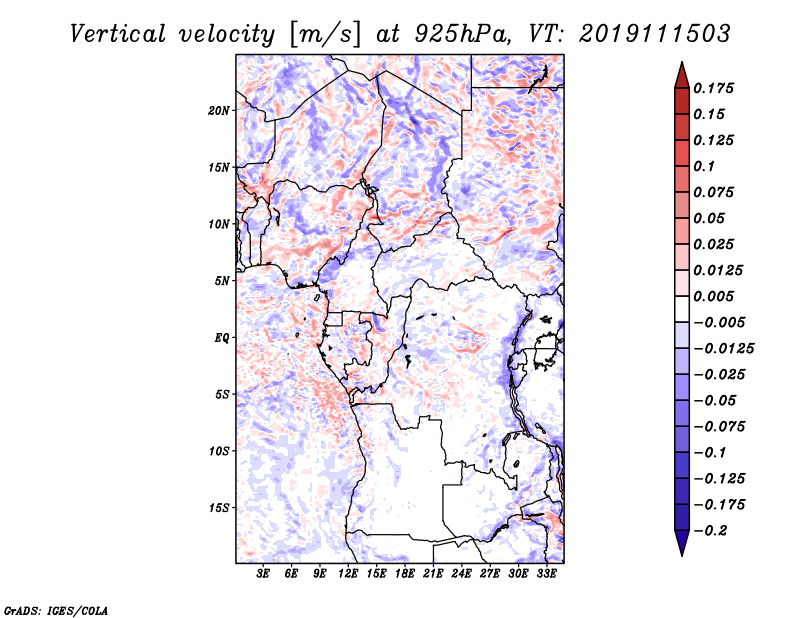 Vertical velocity [m/s] at 925hPa, VT: 2019111503

20N
15N
10N
5N
EQ
5S
10S
15S

3E 6E 9E 12E 15E 18E 21E 24E 27E 30E 33E

0.175
0.15
0.125
0.1
0.075
0.05
0.025
0.0125
0.005
−0.005
−0.0125
−0.025
−0.05
−0.075
−0.1
−0.125
−0.175
−0.2

GrADS: IGES/COLA